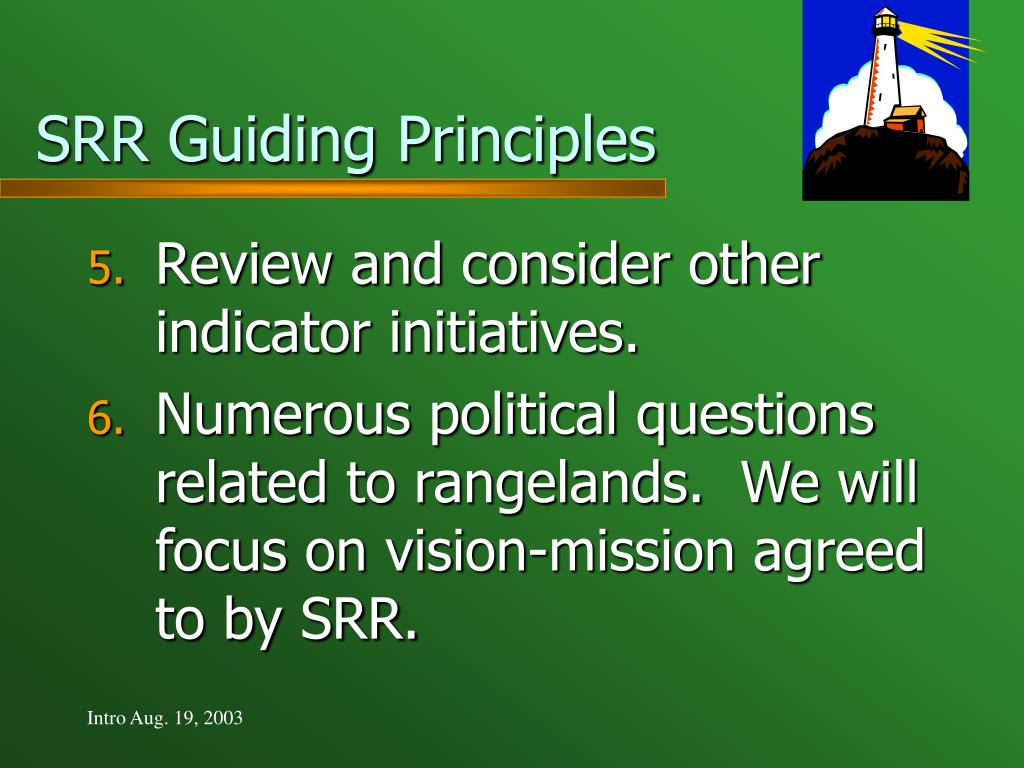 SRR Guiding Principles

5. Review and consider other indicator initiatives.
6. Numerous political questions related to rangelands.  We will focus on vision-mission agreed to by SRR.

Intro Aug. 19, 2003